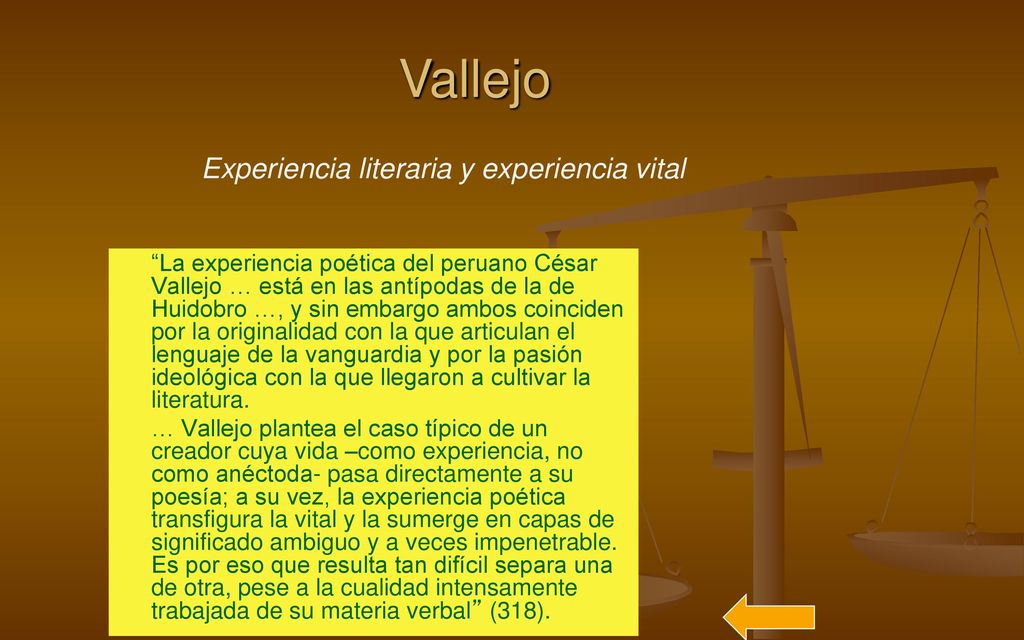 Vallejo

Experiencia literaria y experiencia vital

“La experiencia poética del peruano César Vallejo … está en las antípodas de la de Huidobro …, y sin embargo ambos coinciden por la originalidad con la que articulan el lenguaje de la vanguardia y por la pasión ideológica con la que llegaron a cultivar la literatura.

… Vallejo plantea el caso típico de un creador cuya vida –como experiencia, no como anéctoda- pasa directamente a su poesía; a su vez, la experiencia poética transfigura la vital y la sumerge en capas de significado ambiguo y a veces impenetrable. Es por eso que resulta tan difícil separa una de otra, pese a la cualidad intensamente trabajada de su materia verbal” (318).